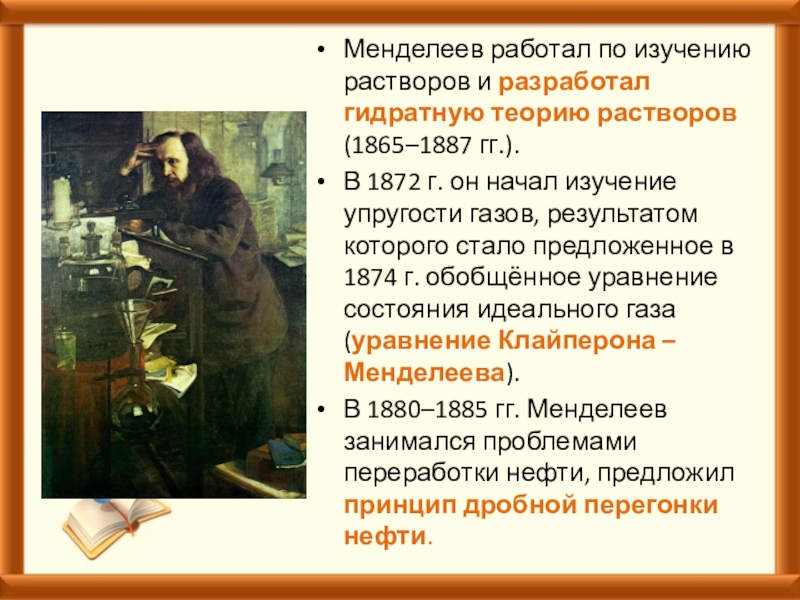 • Менделеев работал по изучению растворов и разработал гидратную теорию растворов (1865–1887 гг.).

• В 1872 г. он начал изучение упругости газов, результатом которого стало предложенное в 1874 г. обобщённое уравнение состояния идеального газа (уравнение Клайперона – Менделеева).

• В 1880–1885 гг. Менделеев занимался проблемами переработки нефти, предложил принцип дробной перегонки нефти.